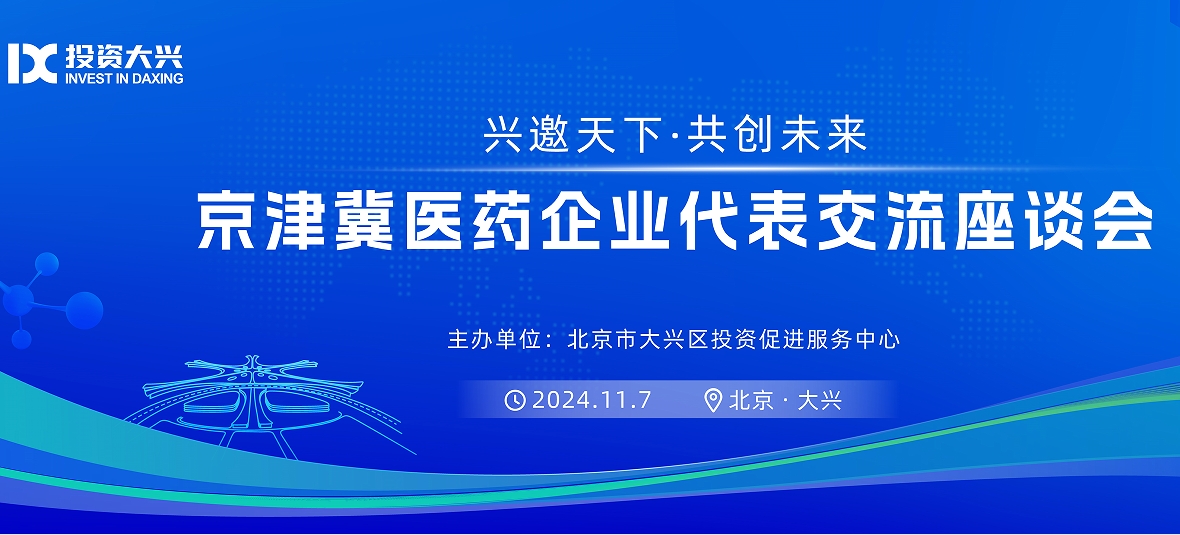 投资大兴
INVEST IN DAXING

兴邀天下·共创未来

京津冀医药企业代表交流座谈会

主办单位：北京市大兴区投资促进服务中心

2024.11.7 北京 · 大兴